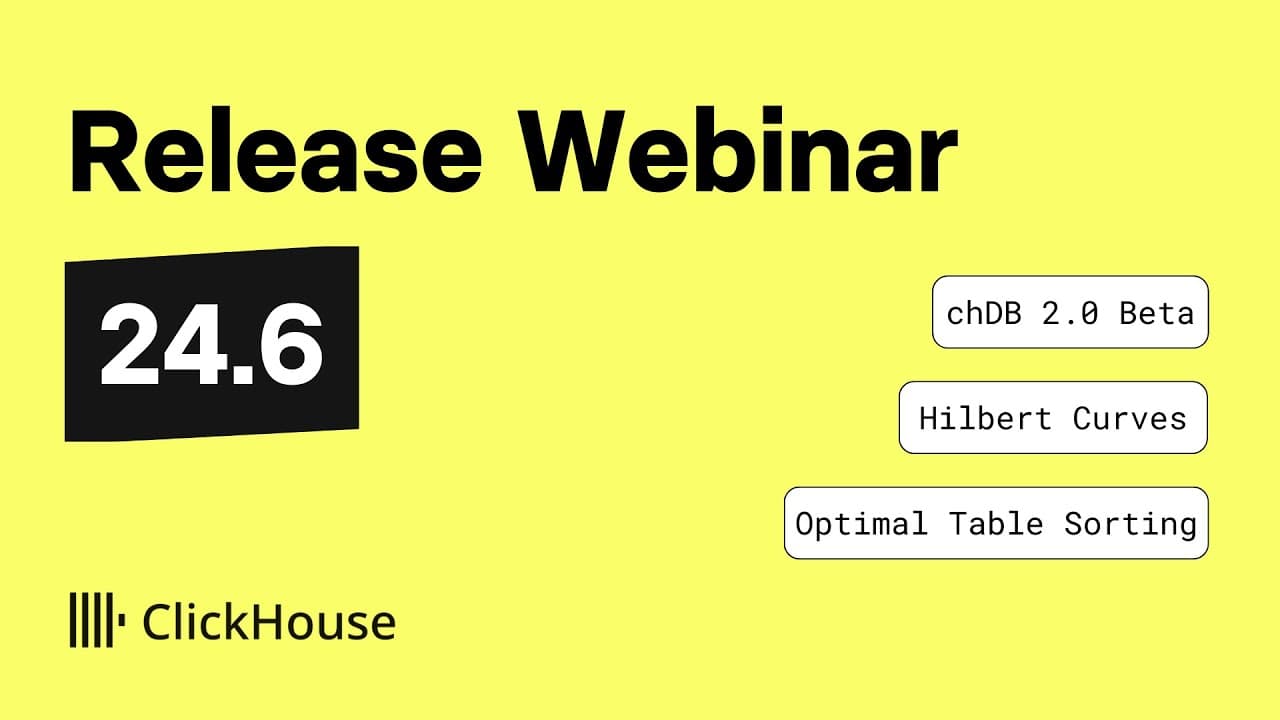 Release Webinar

24.6

chDB 2.0 Beta

Hilbert Curves

Optimal Table Sorting

ClickHouse